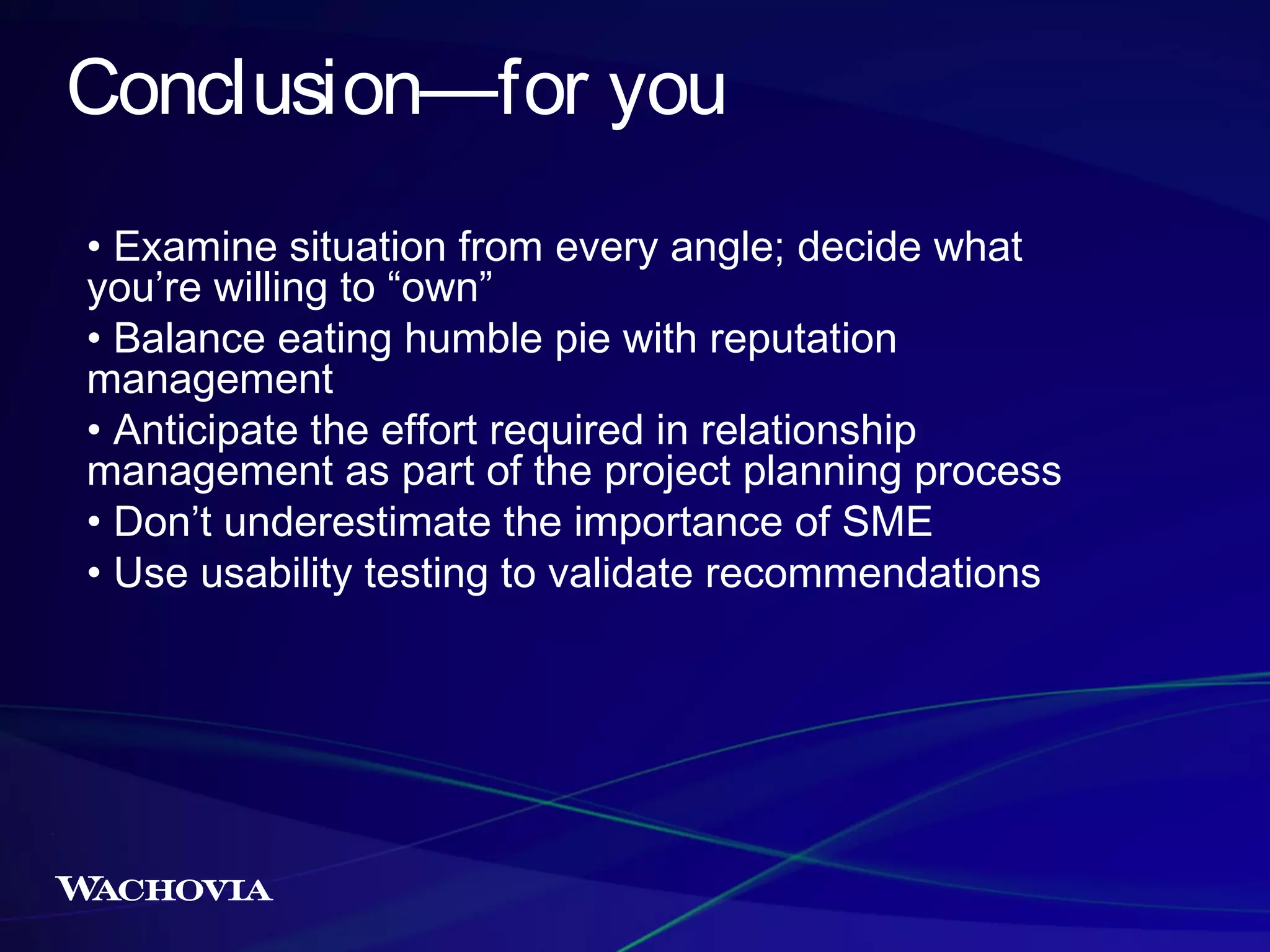 Conclusion—for you

• Examine situation from every angle; decide what you’re willing to “own”
• Balance eating humble pie with reputation management
• Anticipate the effort required in relationship management as part of the project planning process
• Don’t underestimate the importance of SME
• Use usability testing to validate recommendations

WACHOVIA